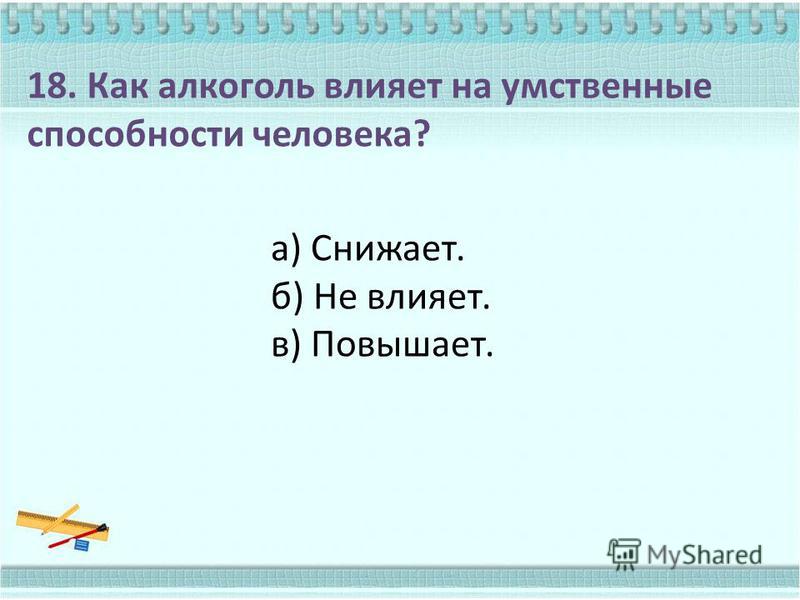 18. Как алкоголь влияет на умственные способности человека?

а) Снижает.
б) Не влияет.
в) Повышает.

MyShared